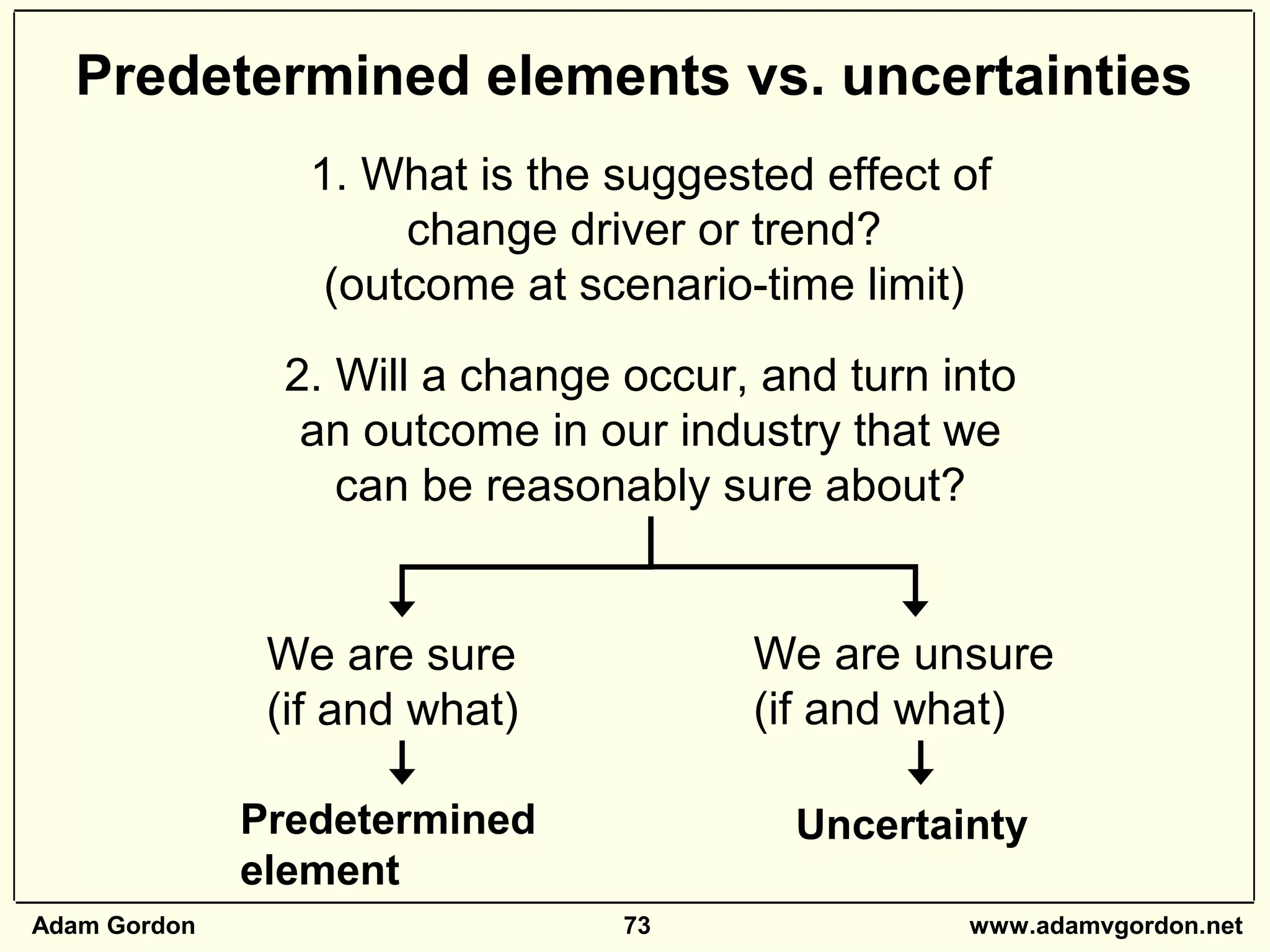 Predetermined elements vs. uncertainties

1. What is the suggested effect of change driver or trend? (outcome at scenario-time limit)

2. Will a change occur, and turn into an outcome in our industry that we can be reasonably sure about?

We are sure (if and what)

Predetermined element

We are unsure (if and what)

Uncertainty

Adam Gordon

73

www.adamvgordon.net